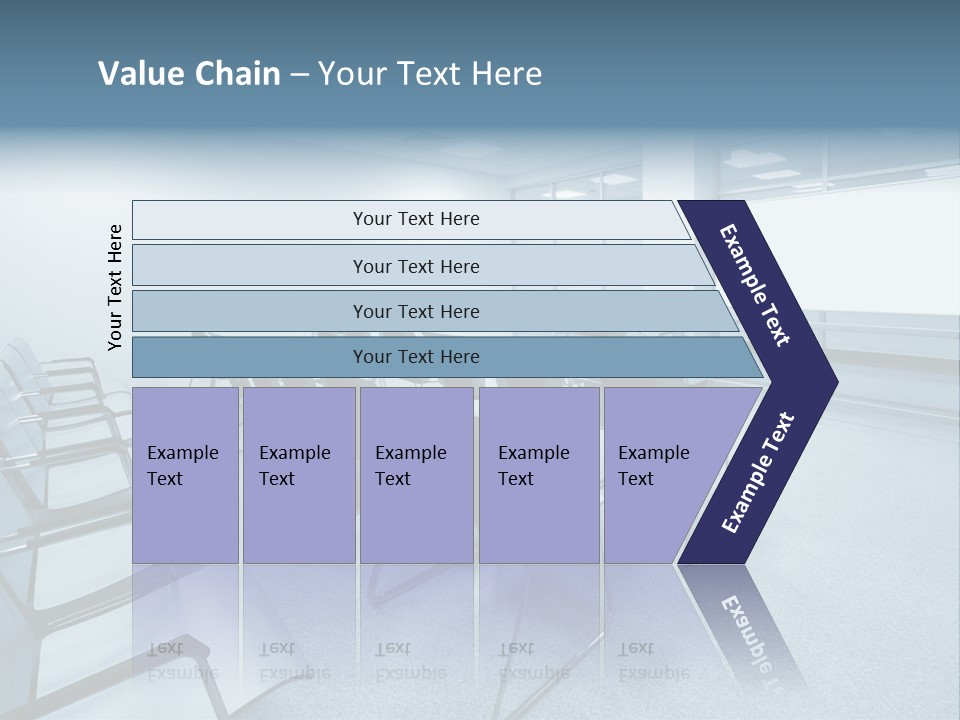 Value Chain – Your Text Here

Your Text Here

Your Text Here

Your Text Here

Your Text Here

Your Text Here

Example Text

Example Text

Example Text

Example Text

Example Text

Example Text

Example Text